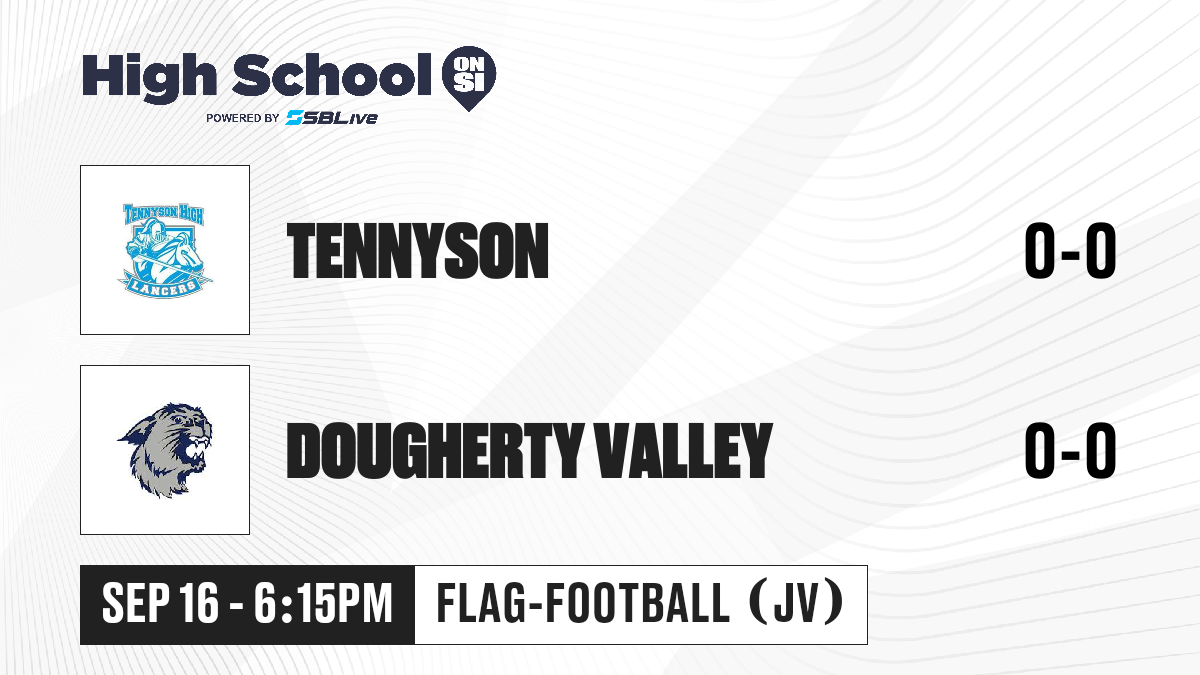 High School ON SI
POWERED BY SBLive

TENNYSON HIGH
LANCERS

TENNYSON
0-0

DOUGHERTY VALLEY
0-0

SEP 16 - 6:15PM
FLAG-FOOTBALL (JV)